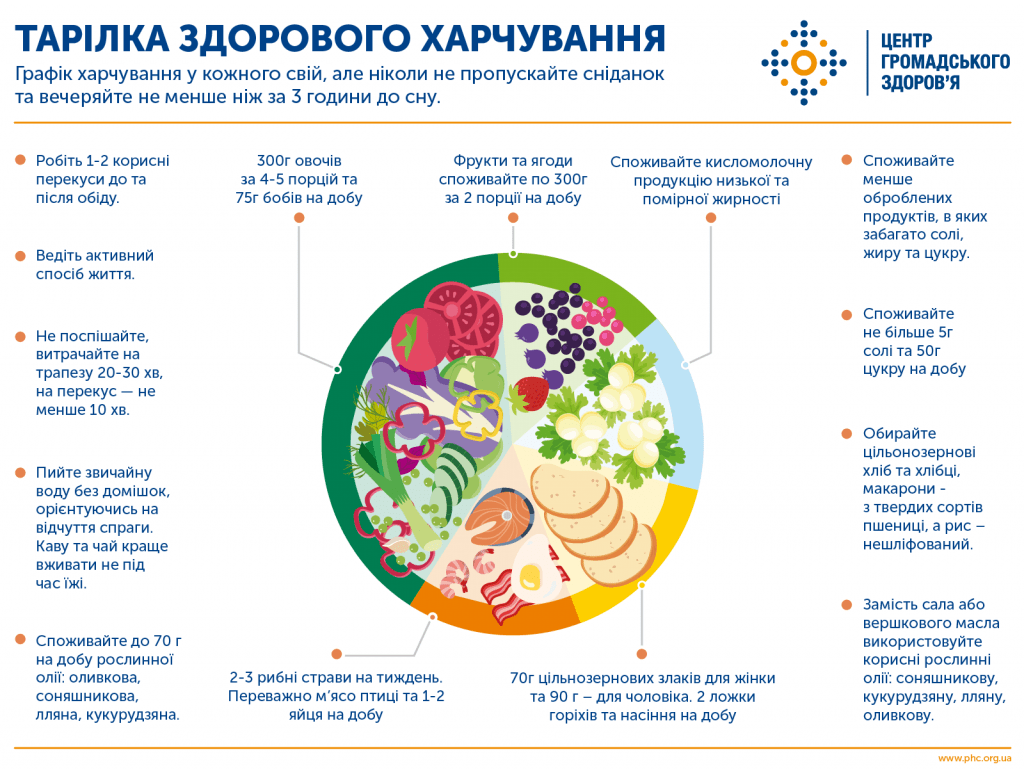 ТАРІЛКА ЗДОРОВОГО ХАРЧУВАННЯ

Графік харчування у кожного свій, але ніколи не пропускайте сніданок та вечеряйте не менше ніж за 3 години до сну.

ЦЕНТР ГРОМАДСЬКОГО ЗДОРОВ'Я

Робіть 1-2 корисні перекуси до та після обіду.

Ведіть активний спосіб життя.

Не поспішайте, витрачайте на трапезу 20-30 хв, на перекус — не менше 10 хв.

Пийте звичайну воду без домішок, орієнтуючись на відчуття спраги. Каву та чай краще вживати не під час їжі.

Споживайте до 70 г на добу рослинної олії: оливкова, соняшникова, лляна, кукурудзяна.

300г овочів за 4-5 порцій та 75г бобів на добу

Фрукти та ягоди споживайте по 300г за 2 порції на добу

Споживайте кисломолочну продукцію низької та помірної жирності

2-3 рибні страви на тиждень. Переважно м'ясо птиці та 1-2 яйця на добу

70г цільнозернових злаків для жінки та 90 г – для чоловіка. 2 ложки горіхів та насіння на добу

Споживайте менше оброблених продуктів, в яких забагато солі, жиру та цукру.

Споживайте не більше 5г солі та 50г цукру на добу

Обирайте цільнозернові хліб та хлібці, макарони - з твердих сортів пшениці, а рис – нешліфований.

Замість сала або вершкового масла використовуйте корисні рослинні олії: соняшникову, кукурудзяну, лляну, оливкову.

www.phc.org.ua